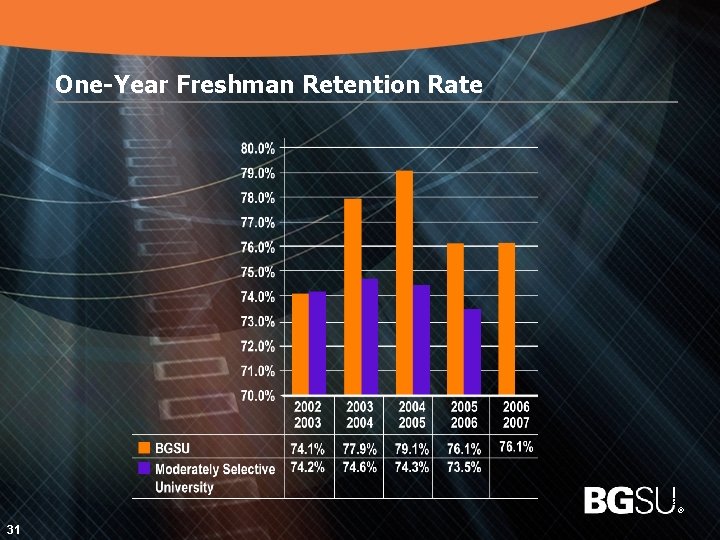 One-Year Freshman Retention Rate

80.0%
79.0%
78.0%
77.0%
76.0%
75.0%
74.0%
73.0%
72.0%
71.0%
70.0%

| | 2002 2003 | 2003 2004 | 2004 2005 | 2005 2006 | 2006 2007 |
|---|---|---|---|---|---|
| BGSU | 74.1% | 77.9% | 79.1% | 76.1% | 76.1% |
| Moderately Selective University | 74.2% | 74.6% | 74.3% | 73.5% | |

BGSU®

31